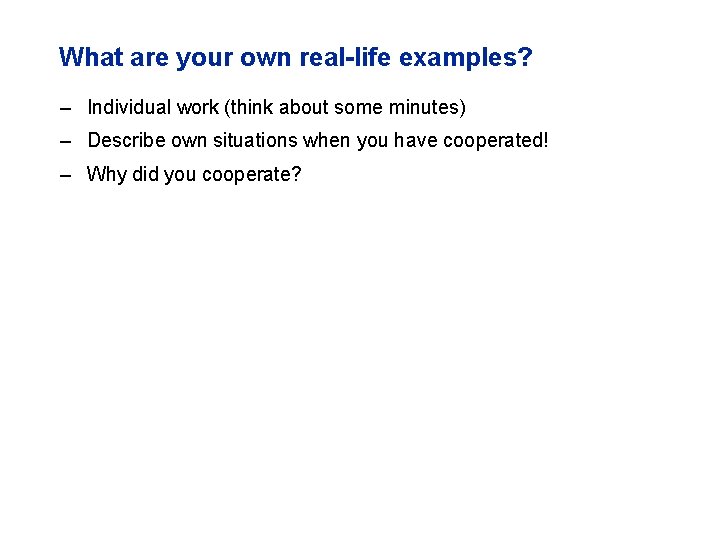 What are your own real-life examples?

– Individual work (think about some minutes)

– Describe own situations when you have cooperated!

– Why did you cooperate?